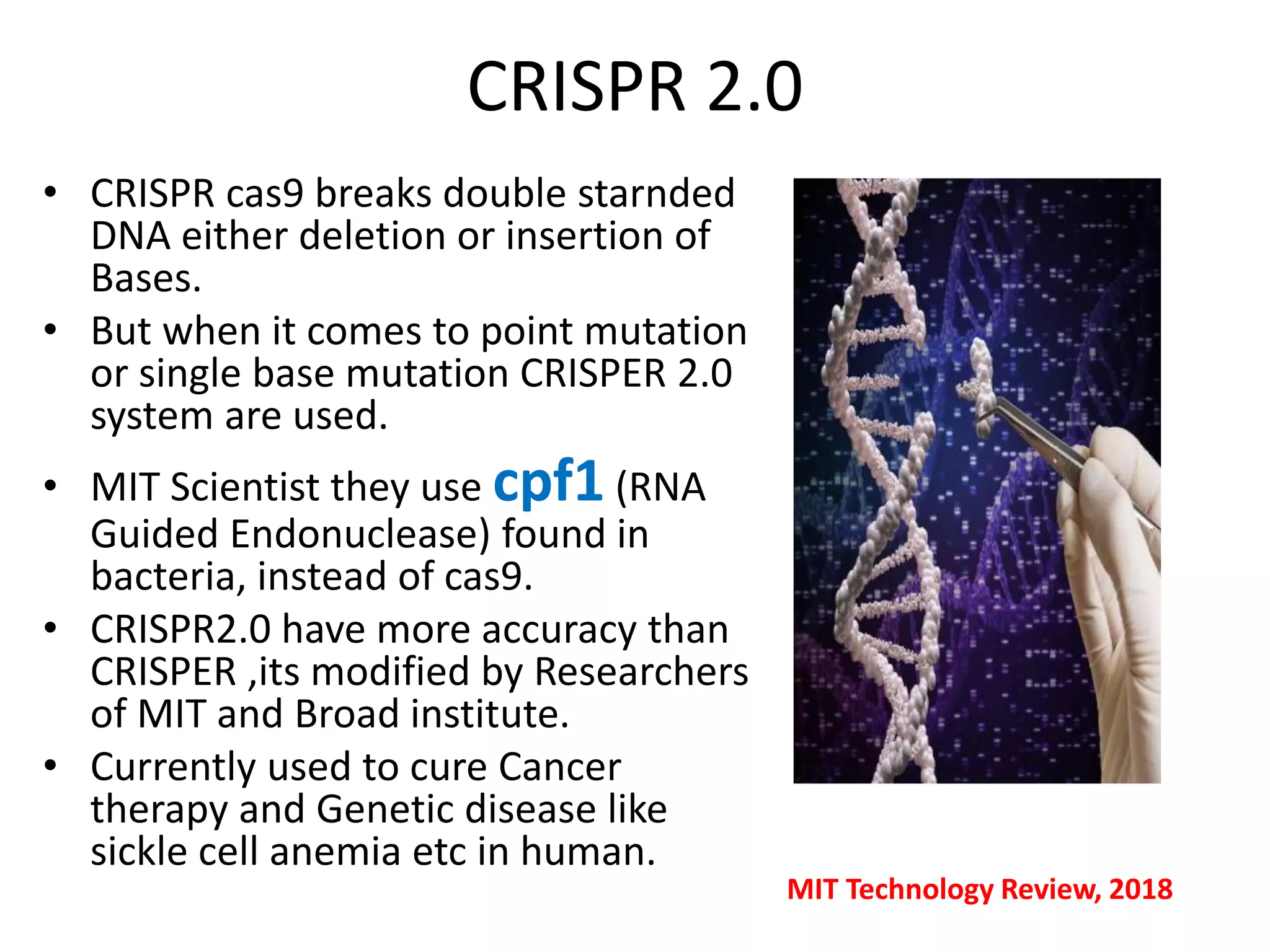 CRISPR 2.0

• CRISPR cas9 breaks double starnded DNA either deletion or insertion of Bases.
• But when it comes to point mutation or single base mutation CRISPER 2.0 system are used.
• MIT Scientist they use cpf1 (RNA Guided Endonuclease) found in bacteria, instead of cas9.
• CRISPR2.0 have more accuracy than CRISPER ,its modified by Researchers of MIT and Broad institute.
• Currently used to cure Cancer therapy and Genetic disease like sickle cell anemia etc in human.

MIT Technology Review, 2018